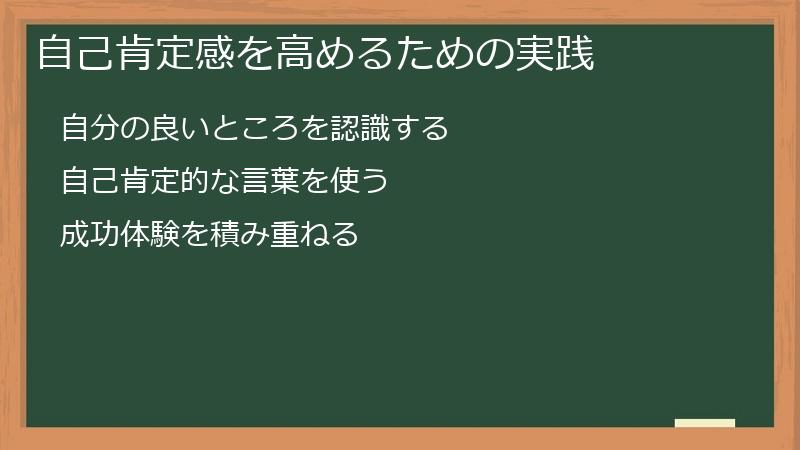 自己肯定感を高めるための実践

自分の良いところを認識する

自己肯定的な言葉を使う

成功体験を積み重ねる